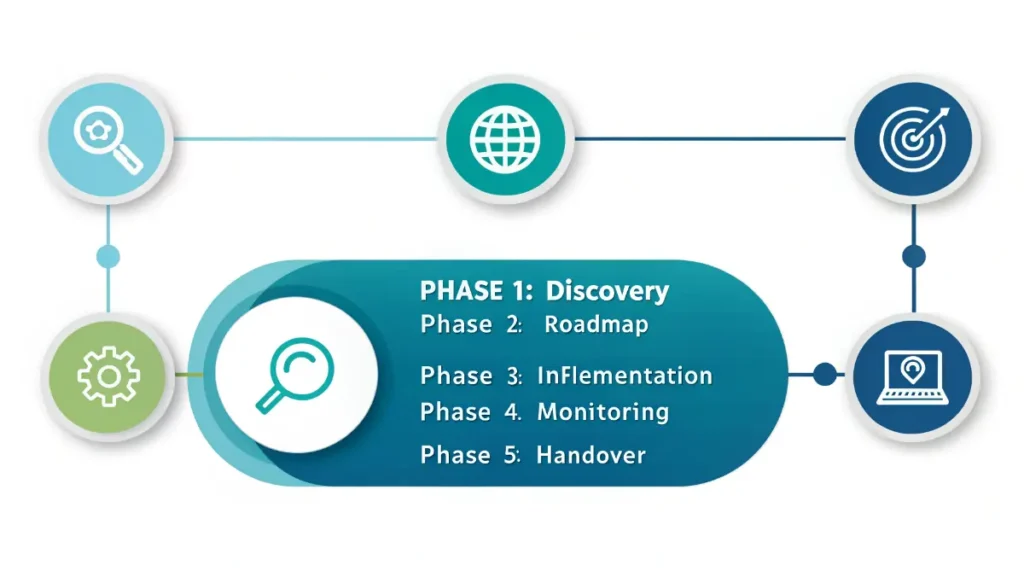 PHASE 1: Discovery
Phase 2: Roadmap
Phase 3: InFlementation
Phase 4. Monitoring
Phase 5: Handover